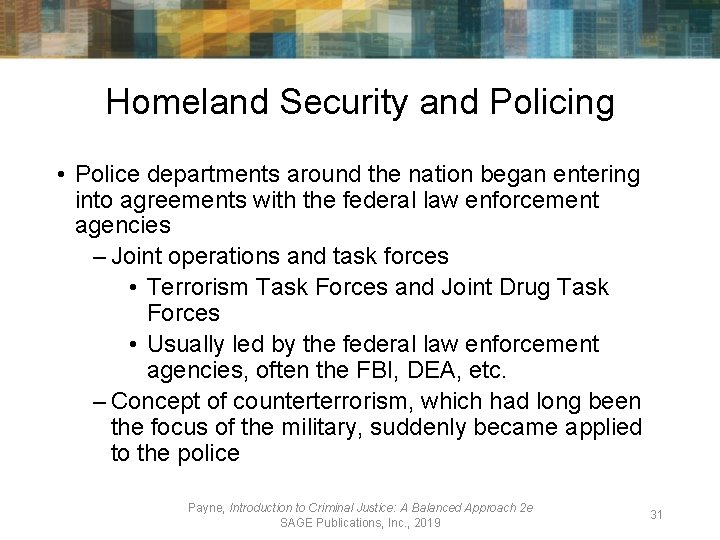 Homeland Security and Policing

• Police departments around the nation began entering into agreements with the federal law enforcement agencies
– Joint operations and task forces
• Terrorism Task Forces and Joint Drug Task Forces
• Usually led by the federal law enforcement agencies, often the FBI, DEA, etc.
– Concept of counterterrorism, which had long been the focus of the military, suddenly became applied to the police

Payne, Introduction to Criminal Justice: A Balanced Approach 2e
SAGE Publications, Inc., 2019

31